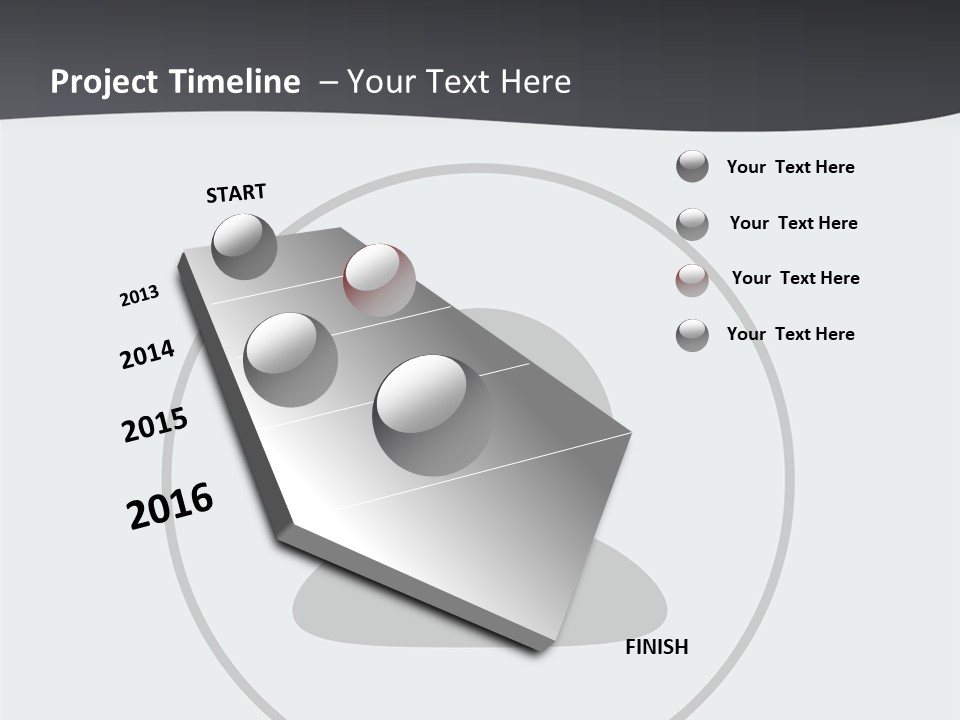 Project Timeline – Your Text Here

START

2013

2014

2015

2016

FINISH

Your Text Here

Your Text Here

Your Text Here

Your Text Here